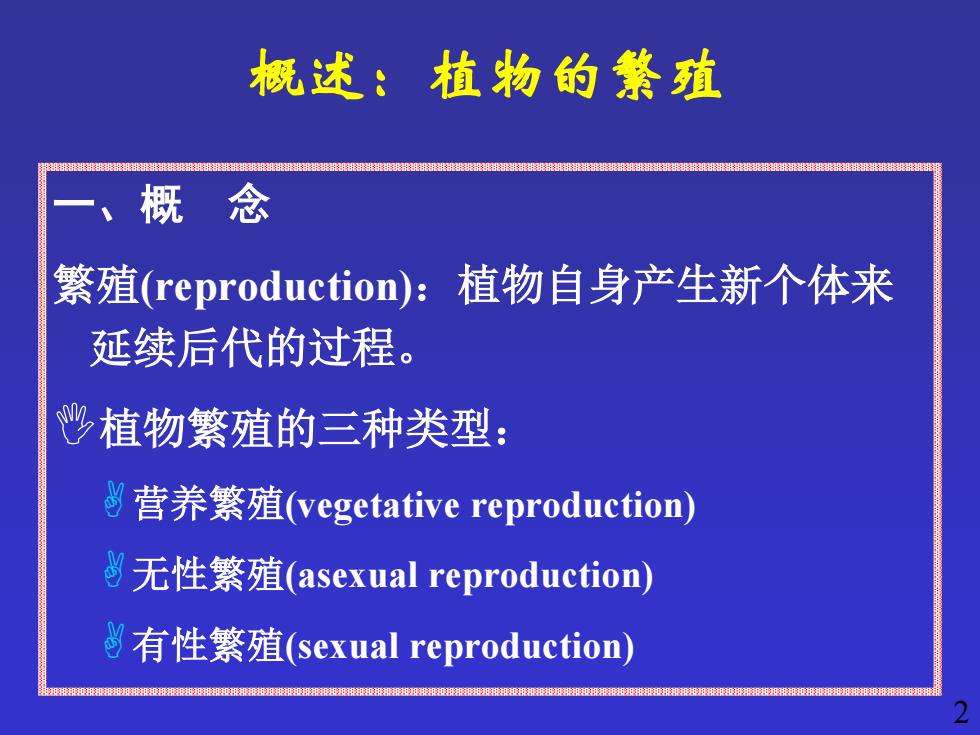 概述：植物的繁殖

一、概　念

繁殖(reproduction)：植物自身产生新个体来延续后代的过程。

植物繁殖的三种类型：

营养繁殖(vegetative reproduction)

无性繁殖(asexual reproduction)

有性繁殖(sexual reproduction)

2